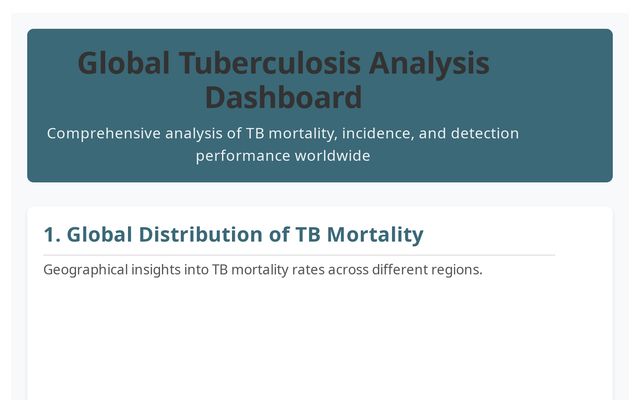 Global Tuberculosis Analysis Dashboard

Comprehensive analysis of TB mortality, incidence, and detection performance worldwide

1. Global Distribution of TB Mortality

Geographical insights into TB mortality rates across different regions.